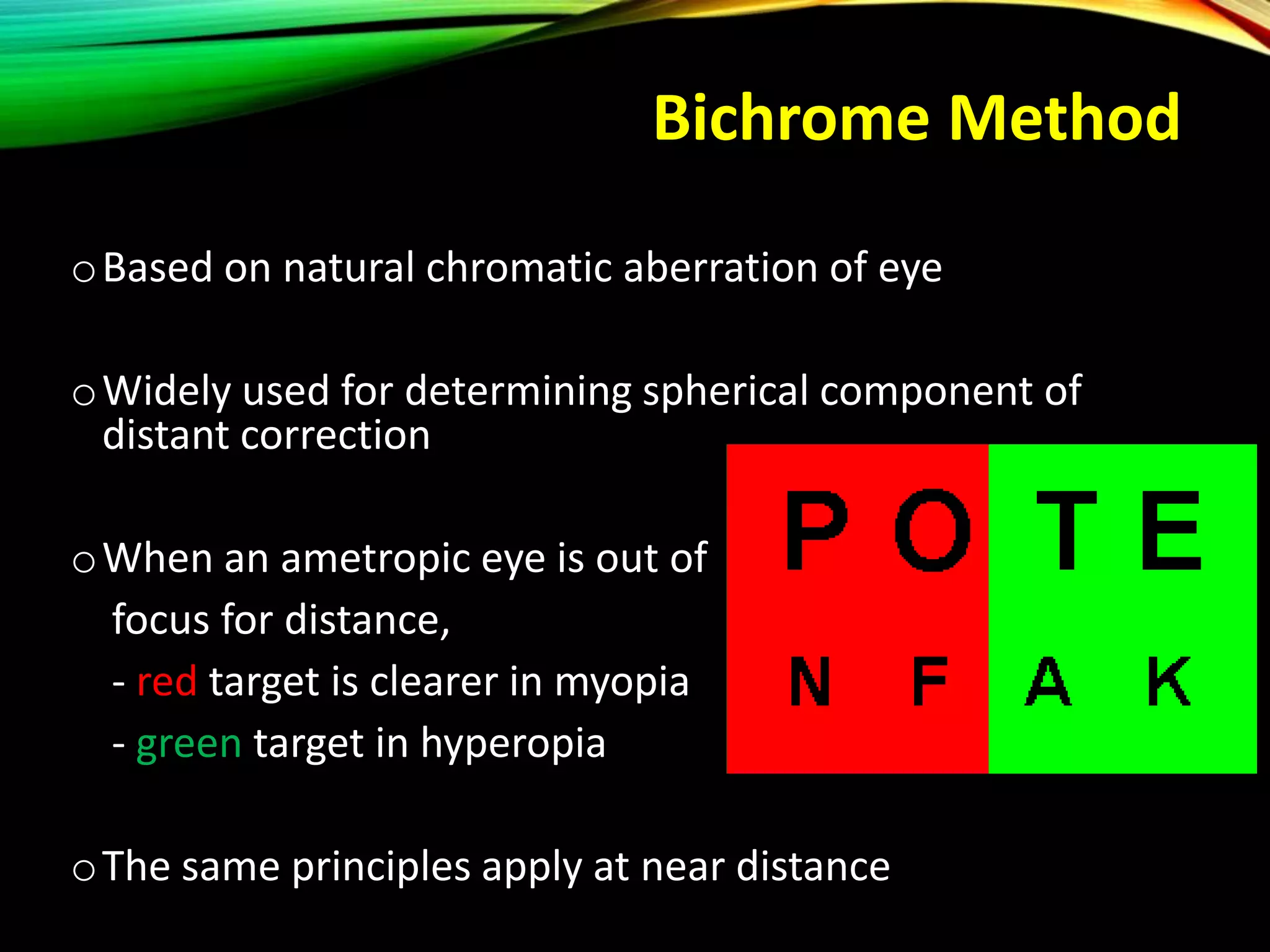 Bichrome Method

o Based on natural chromatic aberration of eye

o Widely used for determining spherical component of distant correction

o When an ametropic eye is out of focus for distance,
- red target is clearer in myopia
- green target in hyperopia

P O T E
N F A K

o The same principles apply at near distance